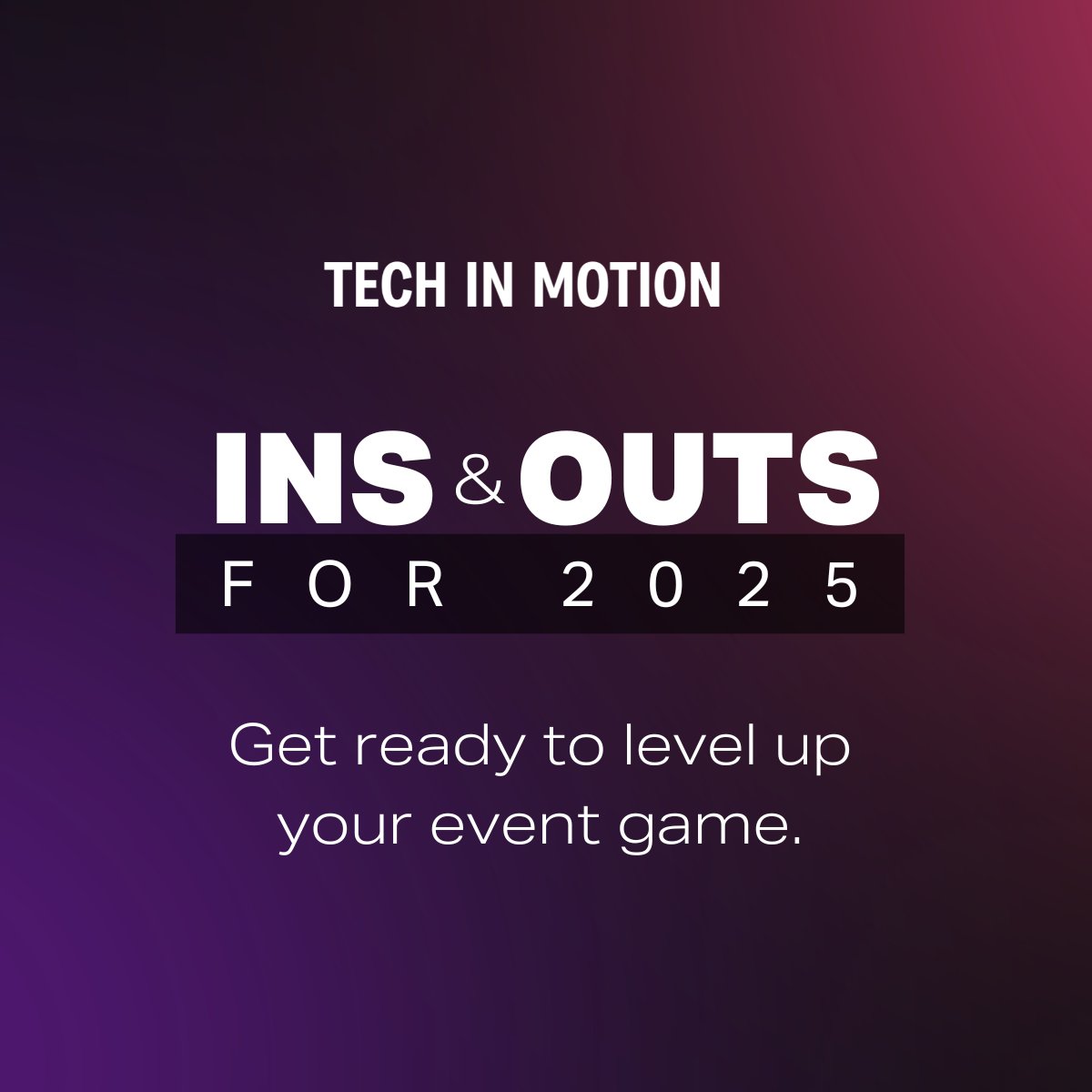 TECH IN MOTION

INS & OUTS
FOR 2025

Get ready to level up your event game.